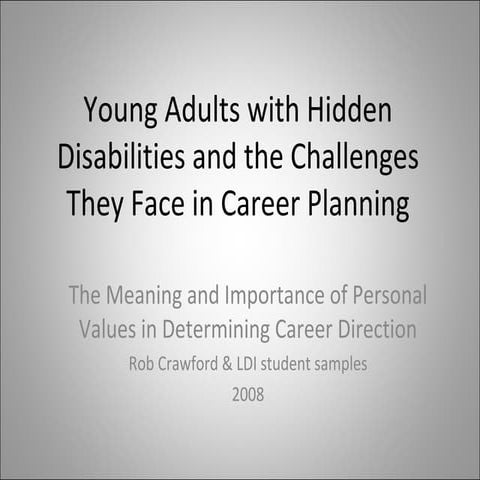 Young Adults with Hidden Disabilities and the Challenges They Face in Career Planning

The Meaning and Importance of Personal Values in Determining Career Direction

Rob Crawford & LDI student samples

2008